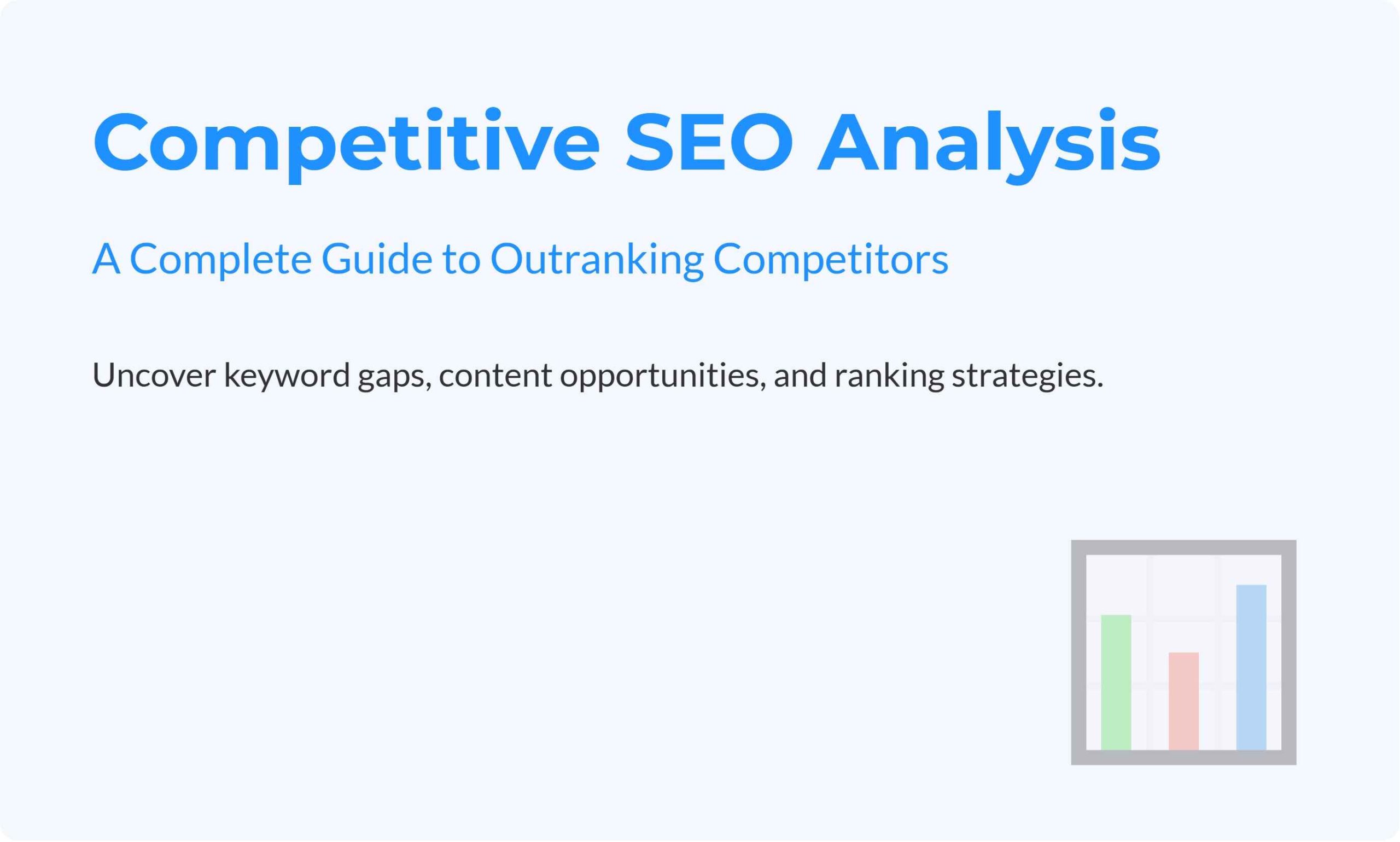 Competitive SEO Analysis

A Complete Guide to Outranking Competitors

Uncover keyword gaps, content opportunities, and ranking strategies.